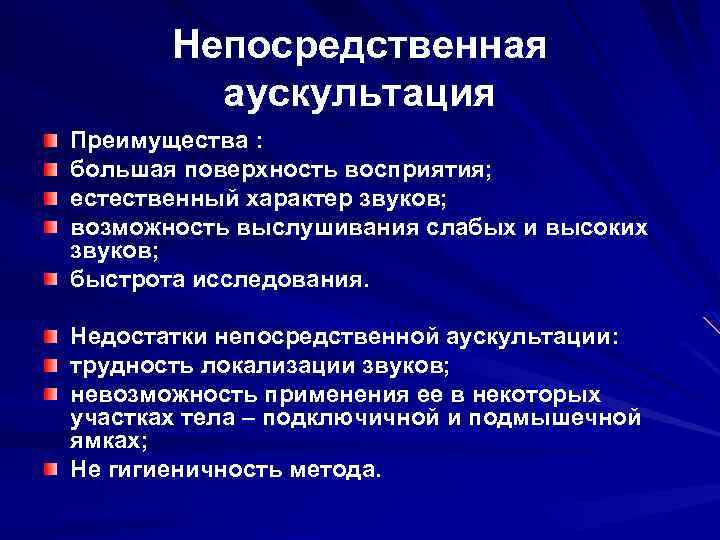 Непосредственная аускультация

Преимущества :
большая поверхность восприятия;
естественный характер звуков;
возможность выслушивания слабых и высоких звуков;
быстрота исследования.

Недостатки непосредственной аускультации:
трудность локализации звуков;
невозможность применения ее в некоторых участках тела – подключичной и подмышечной ямках;
Не гигиеничность метода.